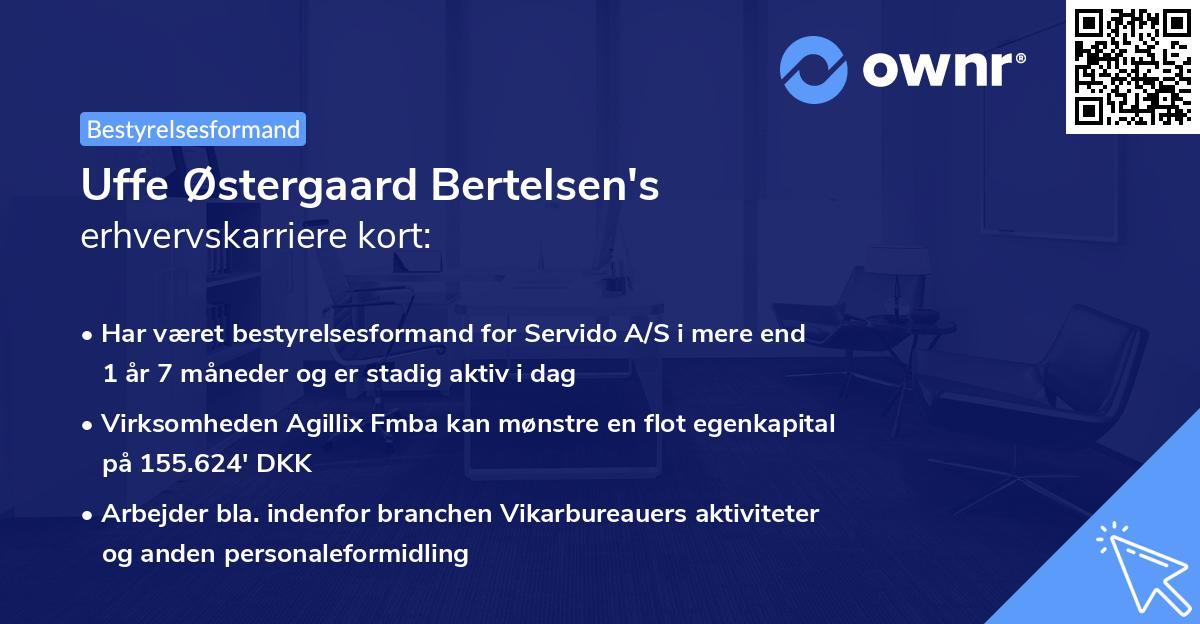 ownr®

Bestyrelsesformand

Uffe Østergaard Bertelsen's
erhvervskarriere kort:

• Har været bestyrelsesformand for Servido A/S i mere end 1 år 7 måneder og er stadig aktiv i dag

• Virksomheden Agillix Fmba kan mønstre en flot egenkapital på 155.624' DKK

• Arbejder bla. indenfor branchen Vikarbureauers aktiviteter og anden personaleformidling